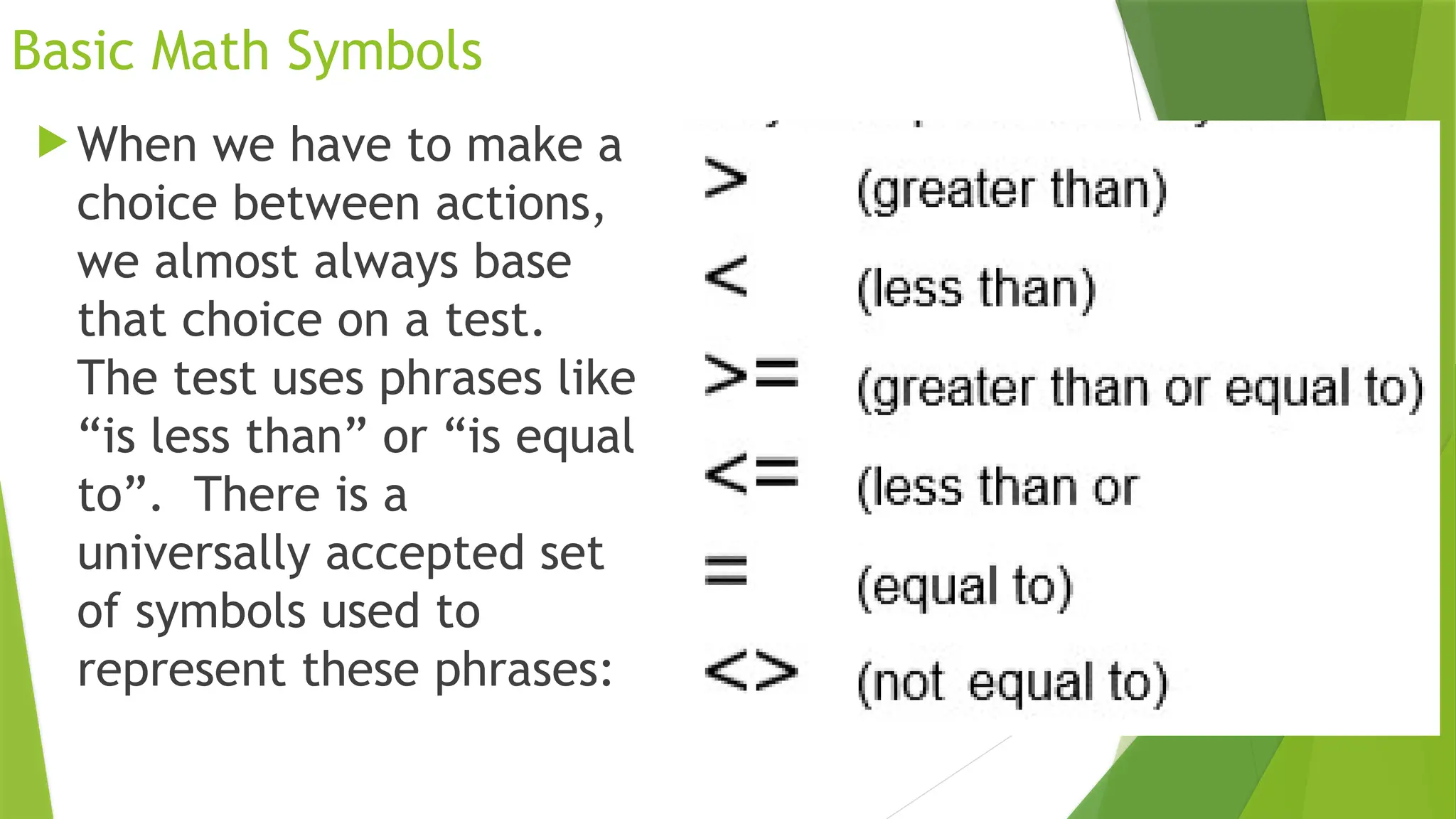 Basic Math Symbols

When we have to make a choice between actions, we almost always base that choice on a test. The test uses phrases like “is less than” or “is equal to”. There is a universally accepted set of symbols used to represent these phrases:

| | |
|---|---|
| > | (greater than) |
| < | (less than) |
| >= | (greater than or equal to) |
| <= | (less than or |
| = | (equal to) |
| <> | (not equal to) |